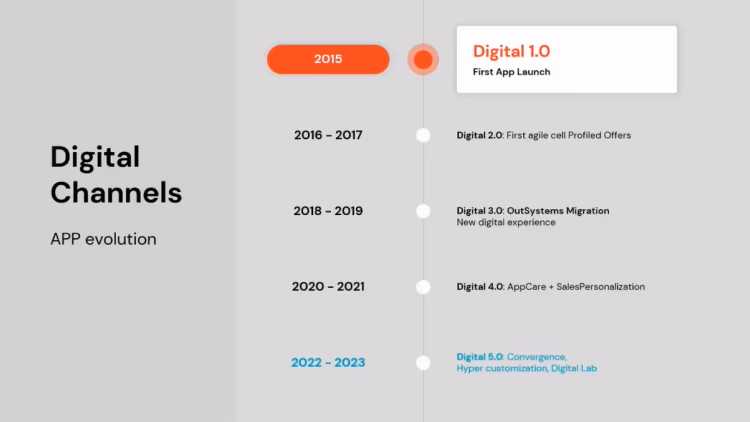 Digital Channels

APP evolution

2015

Digital 1.0
First App Launch

2016 - 2017

Digital 2.0: First agile cell Profiled Offers

2018 - 2019

Digital 3.0: OutSystems Migration
New digital experience

2020 - 2021

Digital 4.0: AppCare + SalesPersonalization

2022 - 2023

Digital 5.0: Convergence, Hyper customization, Digital Lab